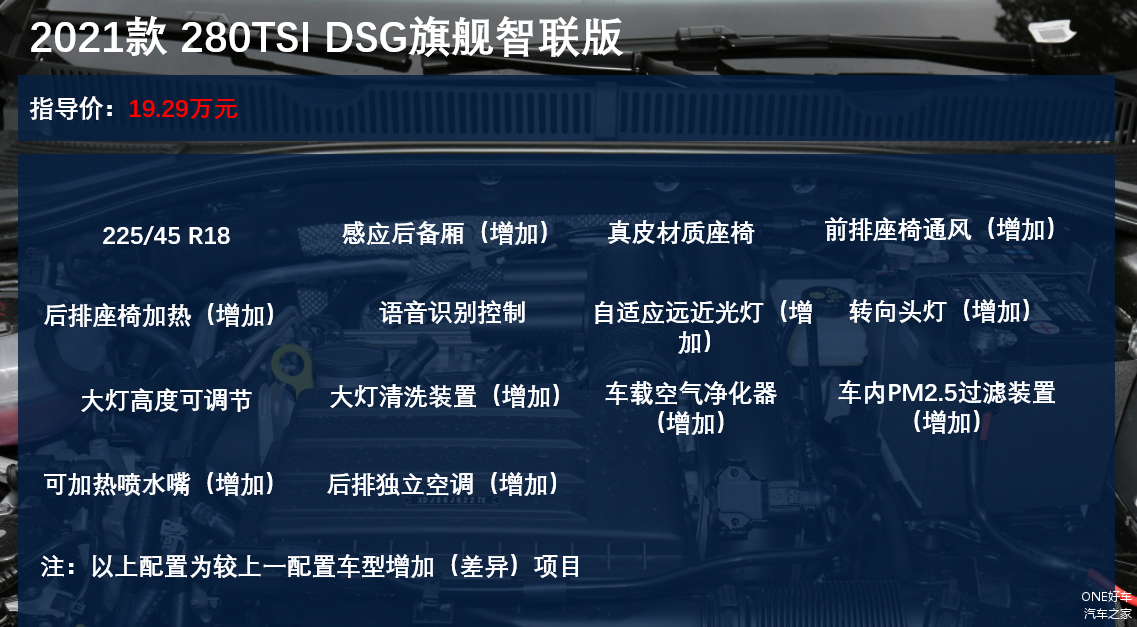 2021款 280TSI DSG旗舰智联版

指导价：19.29万元

225/45 R18

感应后备厢（增加）

真皮材质座椅

前排座椅通风（增加）

后排座椅加热（增加）

语音识别控制

自适应远近光灯（增加）

转向头灯（增加）

大灯高度可调节

大灯清洗装置（增加）

车载空气净化器（增加）

车内PM2.5过滤装置（增加）

可加热喷水嘴（增加）

后排独立空调（增加）

注：以上配置为较上一配置车型增加（差异）项目

ONE好车
汽车之家